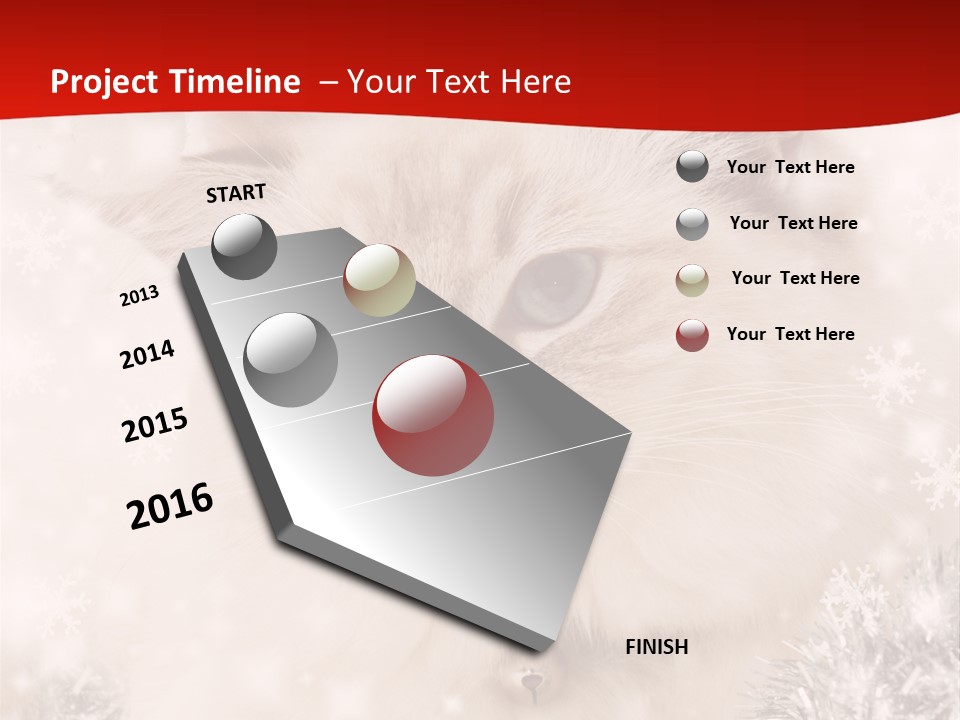 Project Timeline – Your Text Here

START

2013

2014

2015

2016

FINISH

Your Text Here

Your Text Here

Your Text Here

Your Text Here